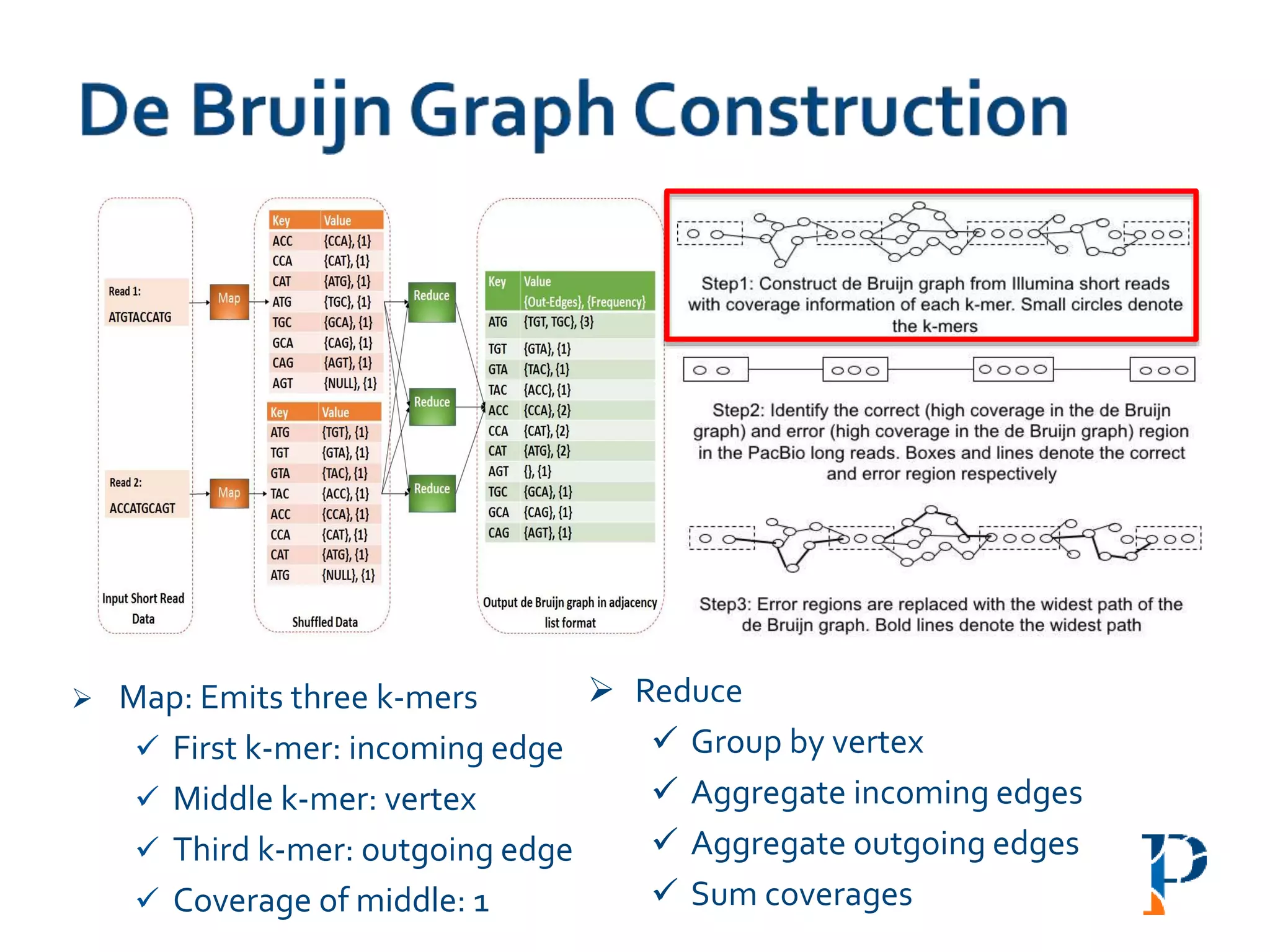 De Bruijn Graph Construction

Read 1:
ATGTACCATG

Read 2:
ACCATGCAGT

Input Short Read Data

Map

Map

| Key | Value |
|---|---|
| ACC | {CCA}, {1} |
| CCA | {CAT}, {1} |
| CAT | {ATG}, {1} |
| ATG | {TGC}, {1} |
| TGC | {GCA}, {1} |
| GCA | {CAG}, {1} |
| CAG | {AGT}, {1} |
| AGT | {NULL}, {1} |

| Key | Value |
|---|---|
| ATG | {TGT}, {1} |
| TGT | {GTA}, {1} |
| GTA | {TAC}, {1} |
| TAC | {ACC}, {1} |
| ACC | {CCA}, {1} |
| CCA | {CAT}, {1} |
| CAT | {ATG}, {1} |
| ATG | {NULL}, {1} |

Shuffled Data

Reduce

Reduce

Reduce

| Key | Value {Out-Edges}, {Frequency} |
|---|---|
| ATG | {TGT, TGC}, {3} |
| TGT | {GTA}, {1} |
| GTA | {TAC}, {1} |
| TAC | {ACC}, {1} |
| ACC | {CCA}, {2} |
| CCA | {CAT}, {2} |
| CAT | {ATG}, {2} |
| AGT | {}, {1} |
| TGC | {GCA}, {1} |
| GCA | {CAG}, {1} |
| CAG | {AGT}, {1} |

Output de Bruijn graph in adjacency list format

Step1: Construct de Bruijn graph from Illumina short reads with coverage information of each k-mer. Small circles denote the k-mers

Step2: Identify the correct (high coverage in the de Bruijn graph) and error (high coverage in the de Bruijn graph) region in the PacBio long reads. Boxes and lines denote the correct and error region respectively

Step3: Error regions are replaced with the widest path of the de Bruijn graph. Bold lines denote the widest path

➢ Map: Emits three k-mers
✓ First k-mer: incoming edge
✓ Middle k-mer: vertex
✓ Third k-mer: outgoing edge
✓ Coverage of middle: 1

➢ Reduce
✓ Group by vertex
✓ Aggregate incoming edges
✓ Aggregate outgoing edges
✓ Sum coverages